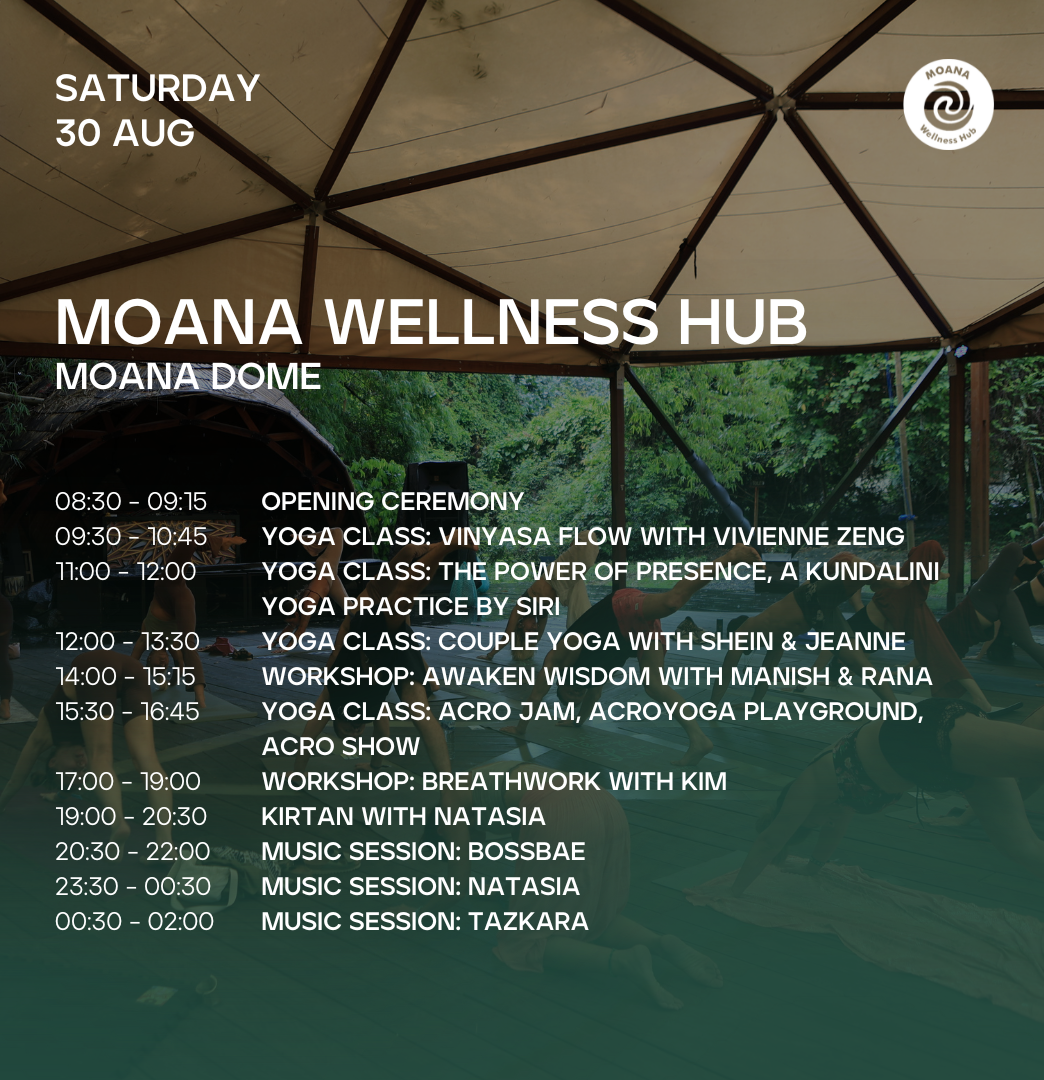 SATURDAY
30 AUG

MOANA
Wellness Hub

MOANA WELLNESS HUB
MOANA DOME

| | |
|---|---|
| 08:30 - 09:15 | OPENING CEREMONY |
| 09:30 - 10:45 | YOGA CLASS: VINYASA FLOW WITH VIVIENNE ZENG |
| 11:00 - 12:00 | YOGA CLASS: THE POWER OF PRESENCE, A KUNDALINI YOGA PRACTICE BY SIRI |
| 12:00 - 13:30 | YOGA CLASS: COUPLE YOGA WITH SHEIN & JEANNE |
| 14:00 - 15:15 | WORKSHOP: AWAKEN WISDOM WITH MANISH & RANA |
| 15:30 - 16:45 | YOGA CLASS: ACRO JAM, ACROYOGA PLAYGROUND, ACRO SHOW |
| 17:00 - 19:00 | WORKSHOP: BREATHWORK WITH KIM |
| 19:00 - 20:30 | KIRTAN WITH NATASIA |
| 20:30 - 22:00 | MUSIC SESSION: BOSSBAE |
| 23:30 - 00:30 | MUSIC SESSION: NATASIA |
| 00:30 - 02:00 | MUSIC SESSION: TAZKARA |